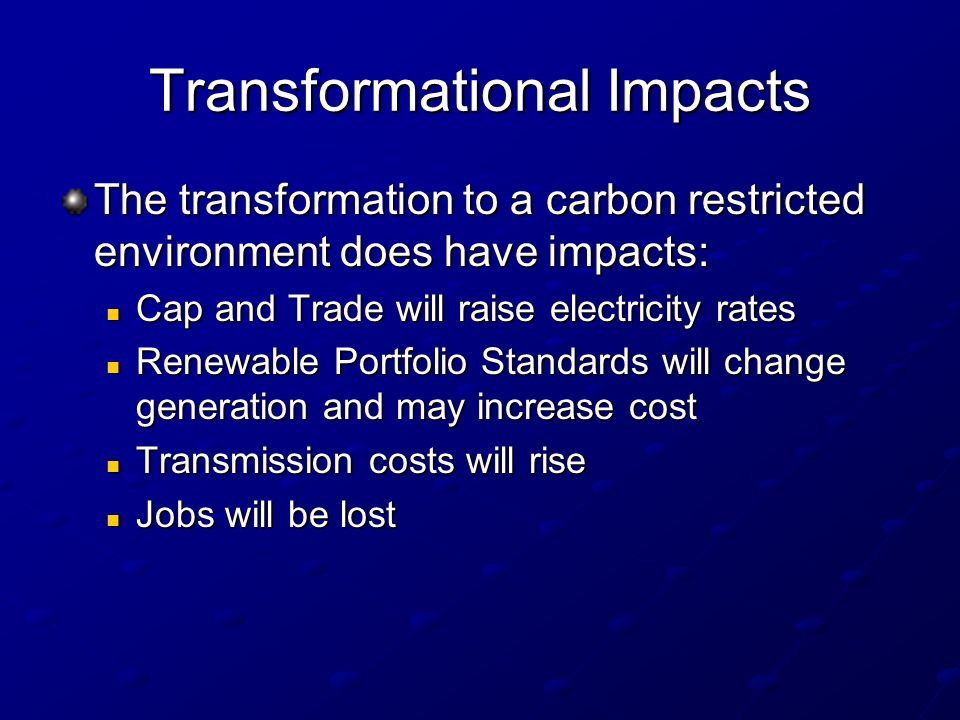 Transformational Impacts

The transformation to a carbon restricted environment does have impacts:

Cap and Trade will raise electricity rates

Renewable Portfolio Standards will change generation and may increase cost

Transmission costs will rise

Jobs will be lost